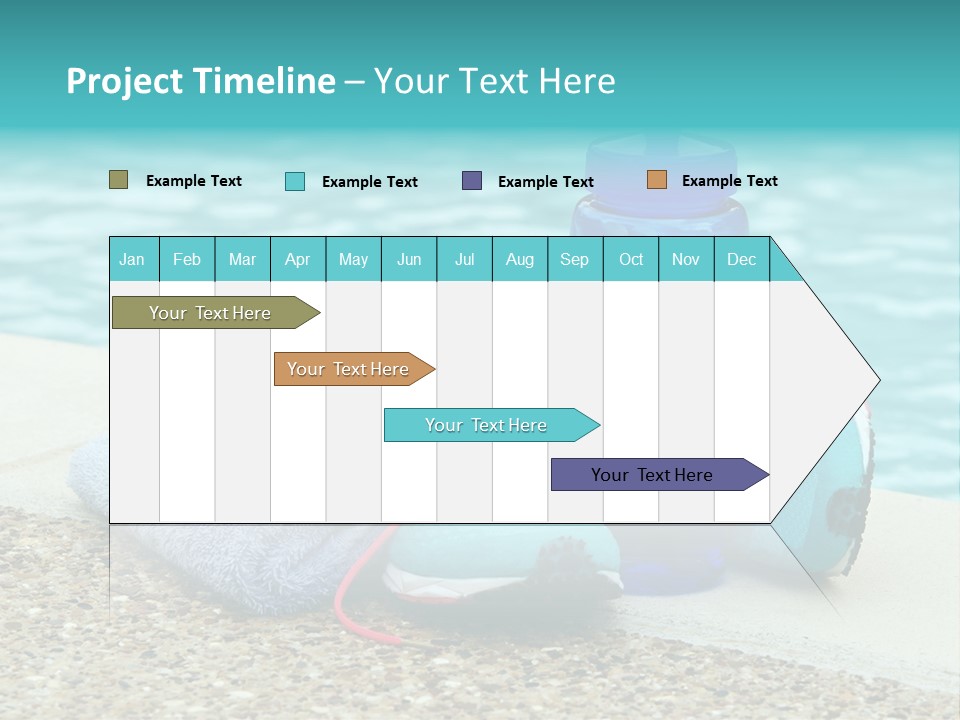 Project Timeline – Your Text Here

Example Text Example Text Example Text Example Text

| Jan | Feb | Mar | Apr | May | Jun | Jul | Aug | Sep | Oct | Nov | Dec |
|---|---|---|---|---|---|---|---|---|---|---|---|

Your Text Here

Your Text Here

Your Text Here

Your Text Here